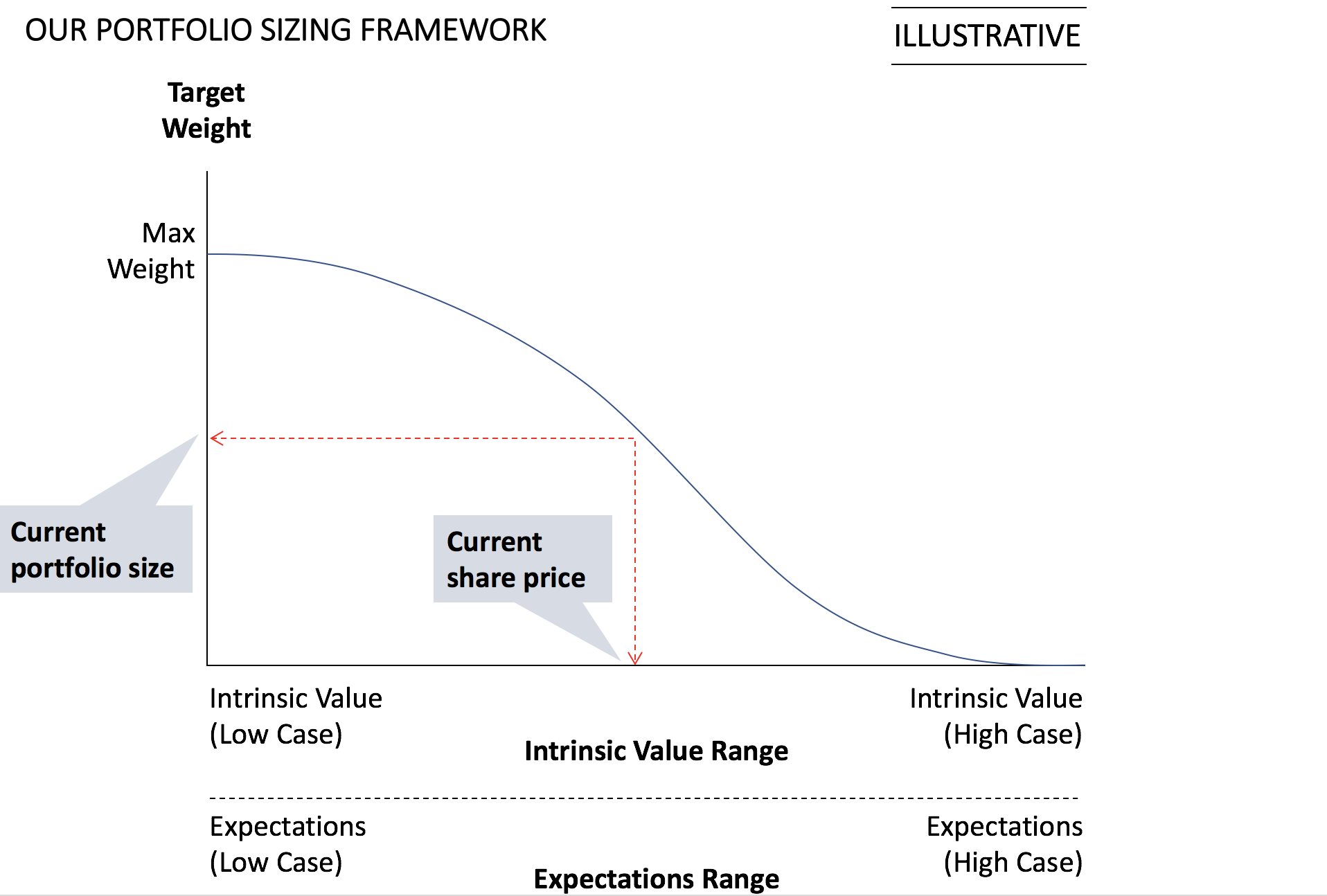 OUR PORTFOLIO SIZING FRAMEWORK

ILLUSTRATIVE

Target Weight

Max Weight

Current portfolio size

Current share price

Intrinsic Value (Low Case)

Intrinsic Value Range

Intrinsic Value (High Case)

Expectations (Low Case)

Expectations Range

Expectations (High Case)